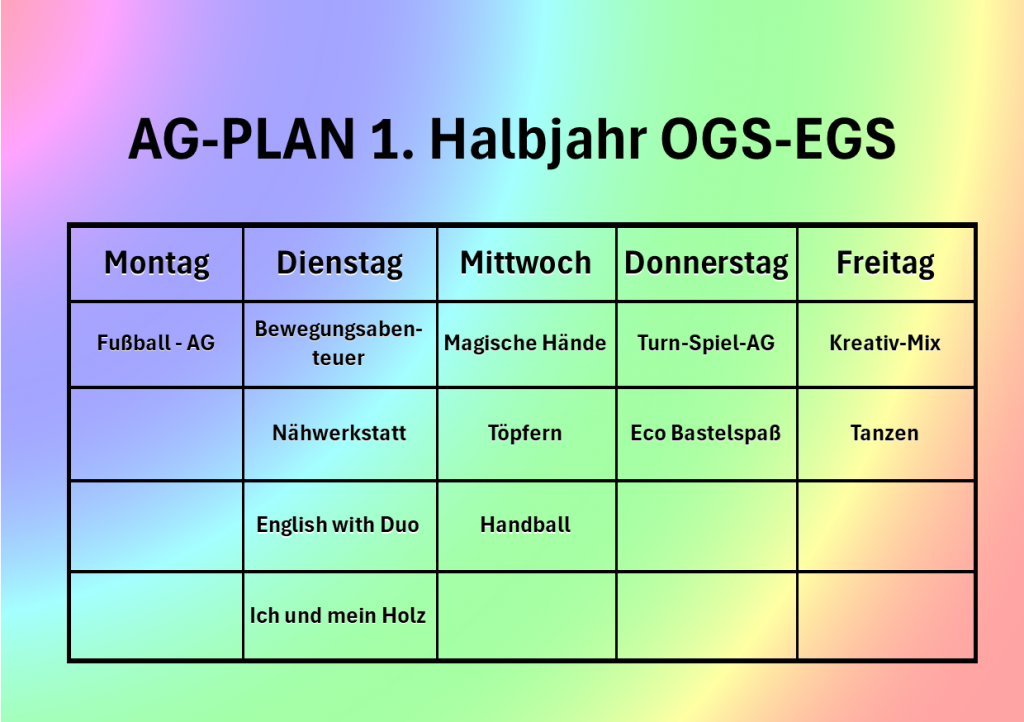 AG-PLAN 1. Halbjahr OGS-EGS

| Montag | Dienstag | Mittwoch | Donnerstag | Freitag |
|---|---|---|---|---|
| Fußball - AG | Bewegungsabenteuer | Magische Hände | Turn-Spiel-AG | Kreativ-Mix |
| | Nähwerkstatt | Töpfern | Eco Bastelspaß | Tanzen |
| | English with Duo | Handball | | |
| | Ich und mein Holz | | | |